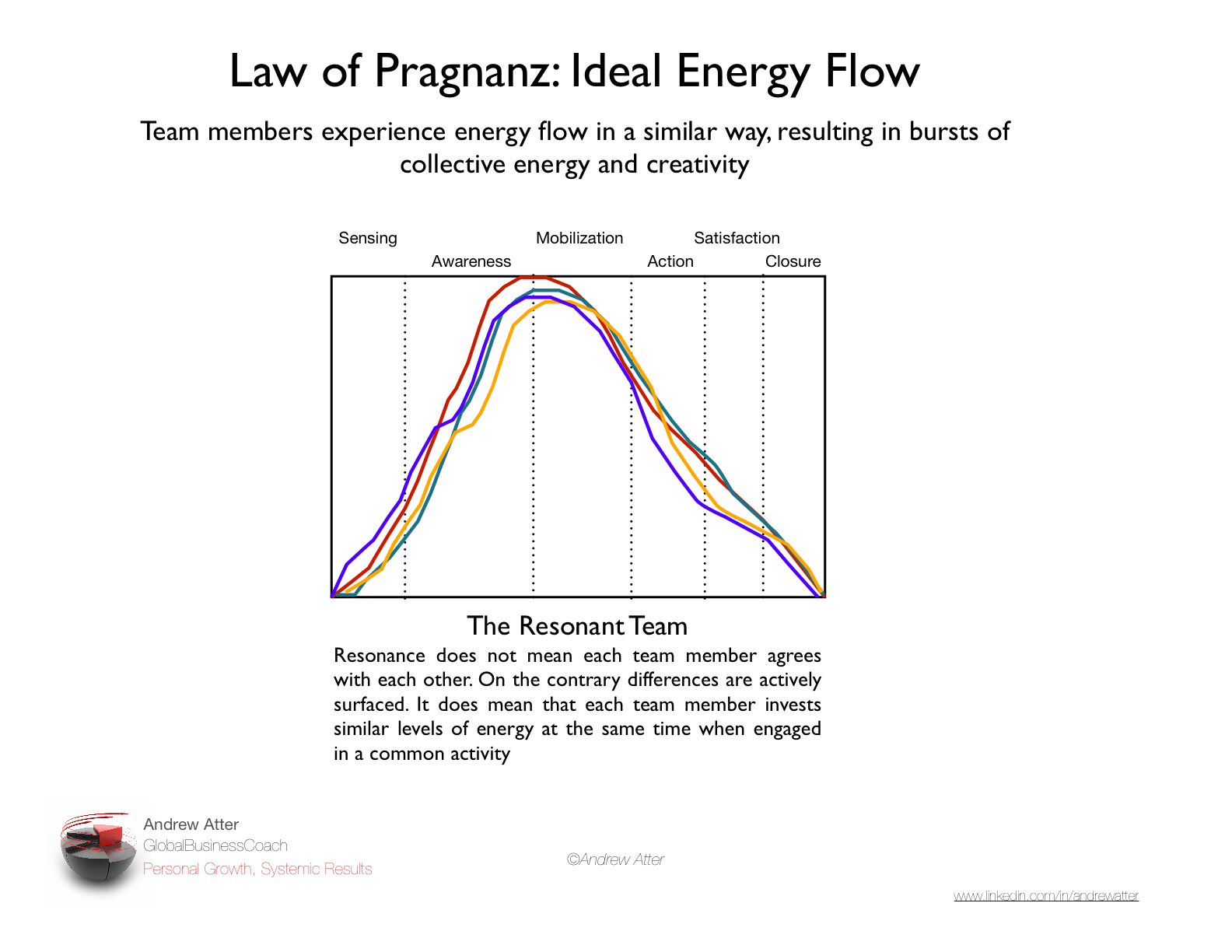 Law of Pragnanz: Ideal Energy Flow

Team members experience energy flow in a similar way, resulting in bursts of collective energy and creativity

Sensing
Awareness
Mobilization
Action
Satisfaction
Closure

The Resonant Team

Resonance does not mean each team member agrees with each other. On the contrary differences are actively surfaced. It does mean that each team member invests similar levels of energy at the same time when engaged in a common activity

Andrew Atter
GlobalBusinessCoach
Personal Growth, Systemic Results

©Andrew Atter

www.linkedin.com/in/andrewatter